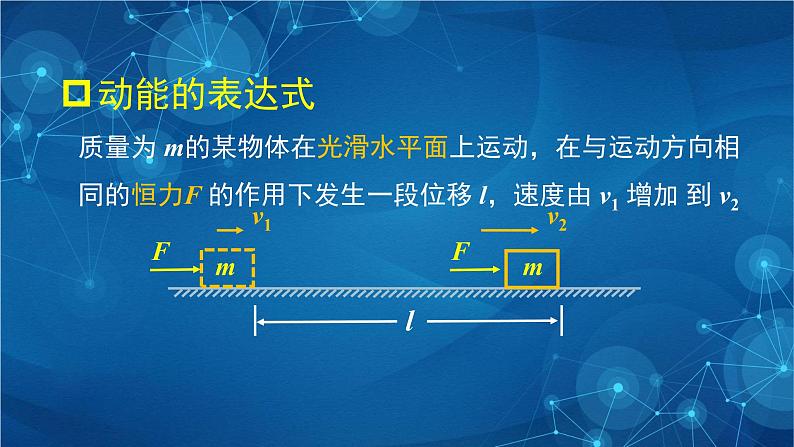 动能的表达式

质量为 $m$的某物体在光滑水平面上运动，在与运动方向相同的恒力$F$ 的作用下发生一段位移 $l$，速度由 $v_1$ 增加 到 $v_2$

$v_1$

$F$

$m$

$v_2$

$F$

$m$

$l$